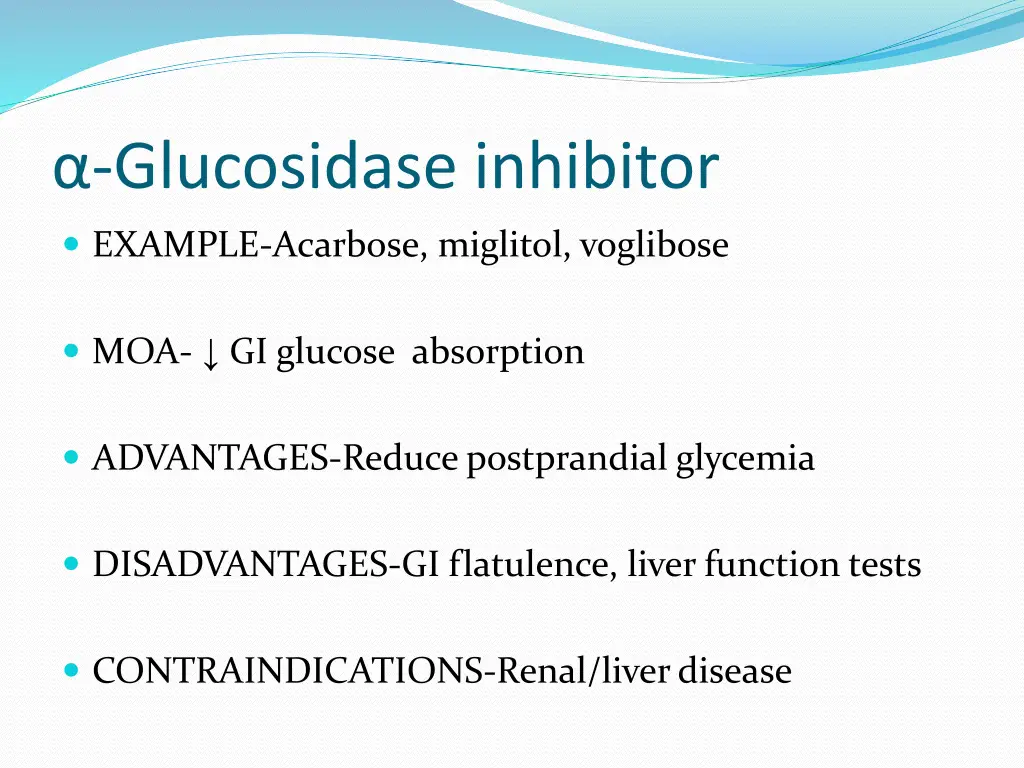 α-Glucosidase inhibitor

- EXAMPLE-Acarbose, miglitol, voglibose
- MOA- ↓ GI glucose absorption
- ADVANTAGES-Reduce postprandial glycemia
- DISADVANTAGES-GI flatulence, liver function tests
- CONTRAINDICATIONS-Renal/liver disease